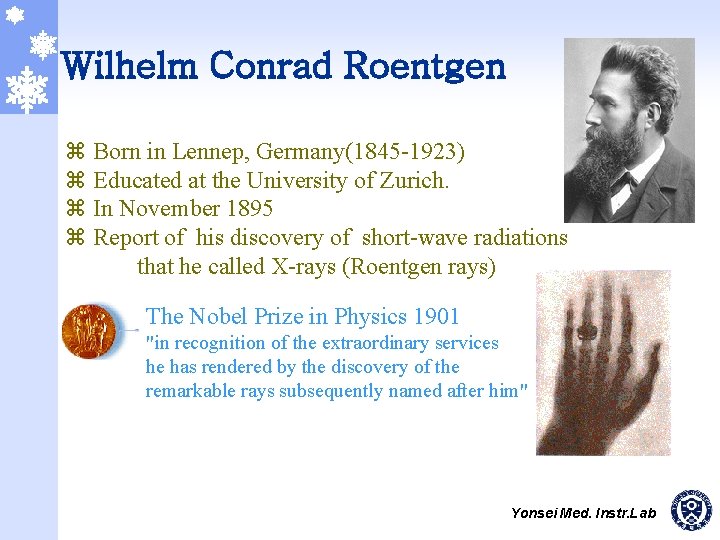 Wilhelm Conrad Roentgen

⌘ Born in Lennep, Germany(1845-1923)
⌘ Educated at the University of Zurich.
⌘ In November 1895
⌘ Report of his discovery of short-wave radiations that he called X-rays (Roentgen rays)

The Nobel Prize in Physics 1901
"in recognition of the extraordinary services he has rendered by the discovery of the remarkable rays subsequently named after him"

Yonsei Med. Instr.Lab